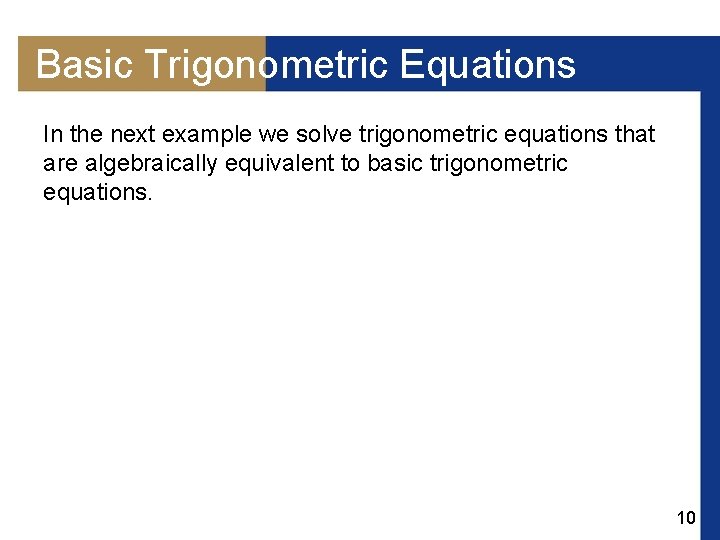 Basic Trigonometric Equations

In the next example we solve trigonometric equations that are algebraically equivalent to basic trigonometric equations.

10